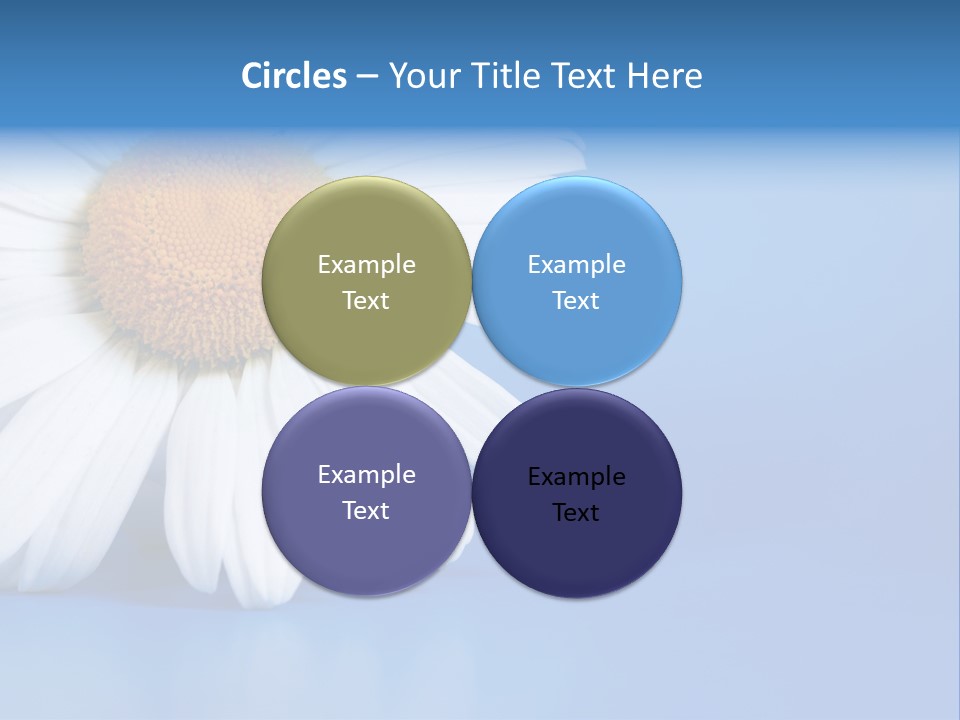 Circles – Your Title Text Here

Example Text

Example Text

Example Text

Example Text